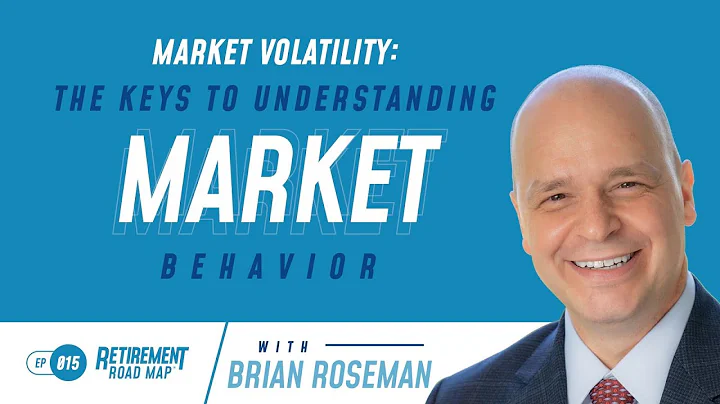 MARKET VOLATILITY:
THE KEYS TO UNDERSTANDING
MARKET
BEHAVIOR

EP 015
RETIREMENT ROAD MAP™

WITH
BRIAN ROSEMAN